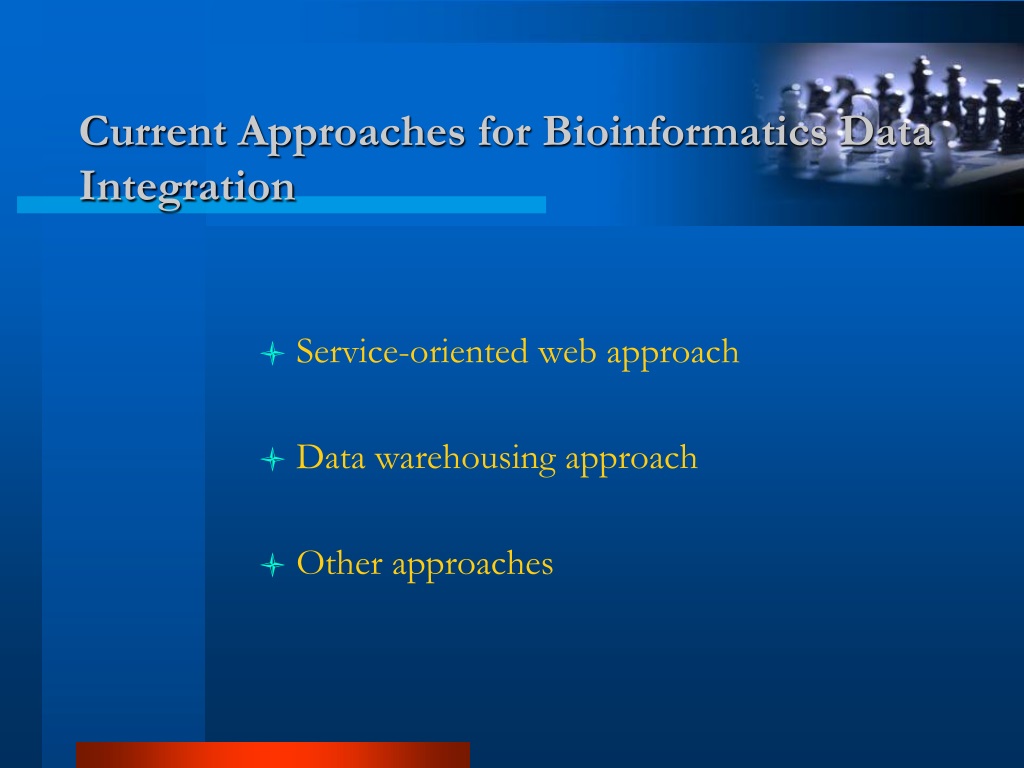 Current Approaches for Bioinformatics Data Integration

Service-oriented web approach

Data warehousing approach

Other approaches